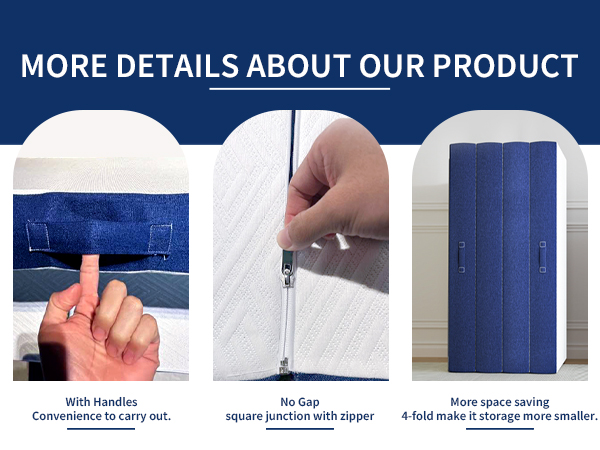 MORE DETAILS ABOUT OUR PRODUCT

With Handles
Convenience to carry out.

No Gap
square junction with zipper

More space saving
4-fold make it storage more smaller.